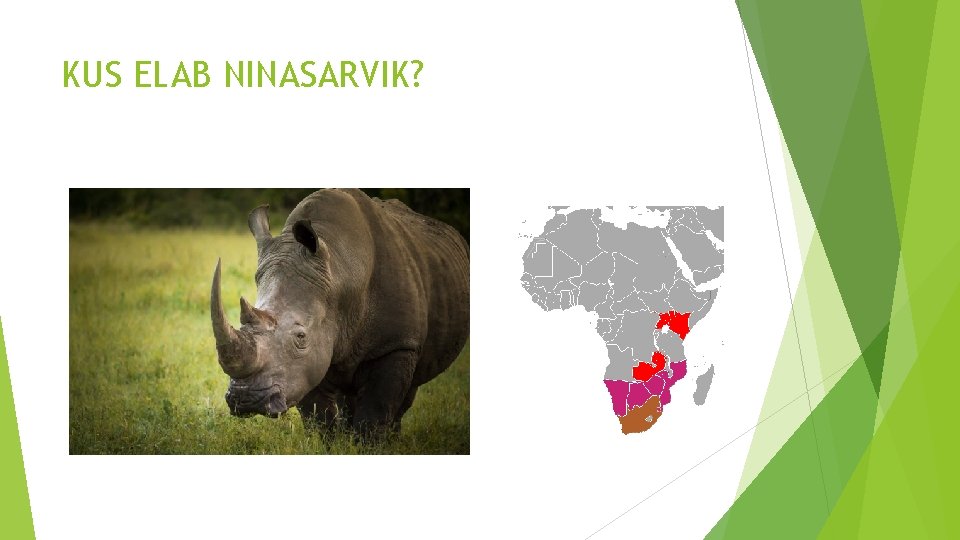 KUS ELAB NINASARVIK?